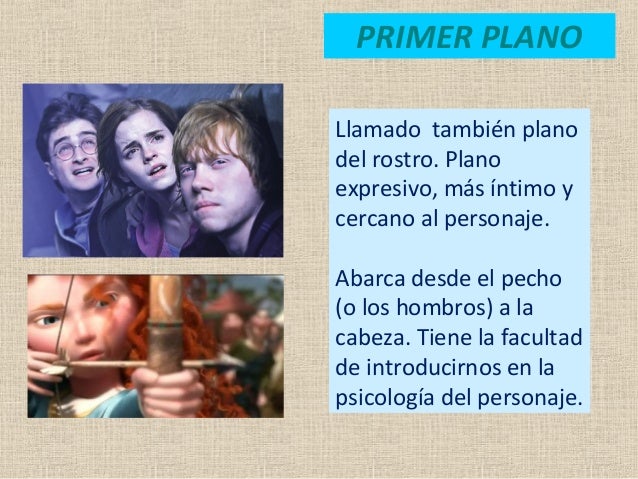 PRIMER PLANO

Llamado también plano del rostro. Plano expresivo, más íntimo y cercano al personaje.

Abarca desde el pecho (o los hombros) a la cabeza. Tiene la facultad de introducirnos en la psicología del personaje.